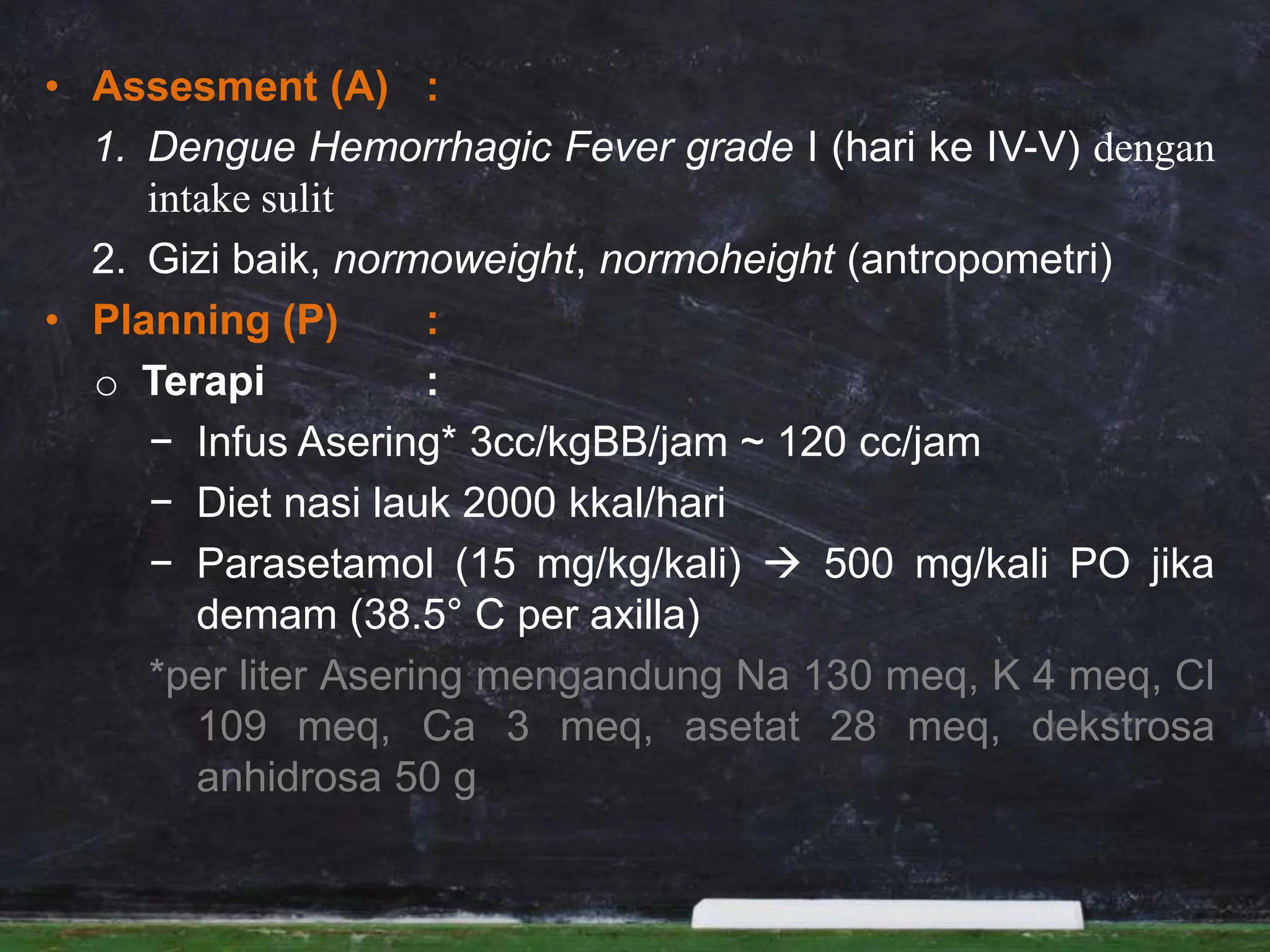 • Assesment (A) :

1. Dengue Hemorrhagic Fever grade I (hari ke IV-V) dengan intake sulit

2. Gizi baik, normoweight, normoheight (antropometri)

• Planning (P) :

o Terapi :

− Infus Asering* 3cc/kgBB/jam ~ 120 cc/jam

− Diet nasi lauk 2000 kkal/hari

− Parasetamol (15 mg/kg/kali) → 500 mg/kali PO jika demam (38.5° C per axilla)

*per liter Asering mengandung Na 130 meq, K 4 meq, Cl 109 meq, Ca 3 meq, asetat 28 meq, dekstrosa anhidrosa 50 g